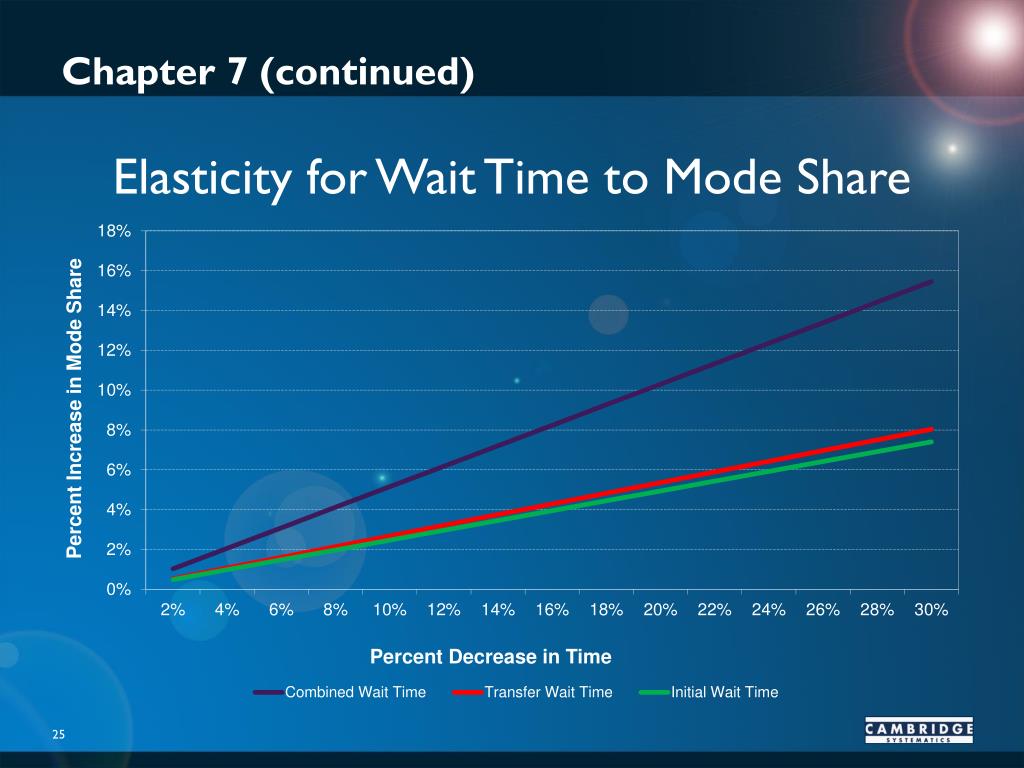 Chapter 7 (continued)

Elasticity for Wait Time to Mode Share

Percent Increase in Mode Share

18%
16%
14%
12%
10%
8%
6%
4%
2%
0%

2% 4% 6% 8% 10% 12% 14% 16% 18% 20% 22% 24% 26% 28% 30%

Percent Decrease in Time

Combined Wait Time
Transfer Wait Time
Initial Wait Time

25

CAMBRIDGE SYSTEMATICS